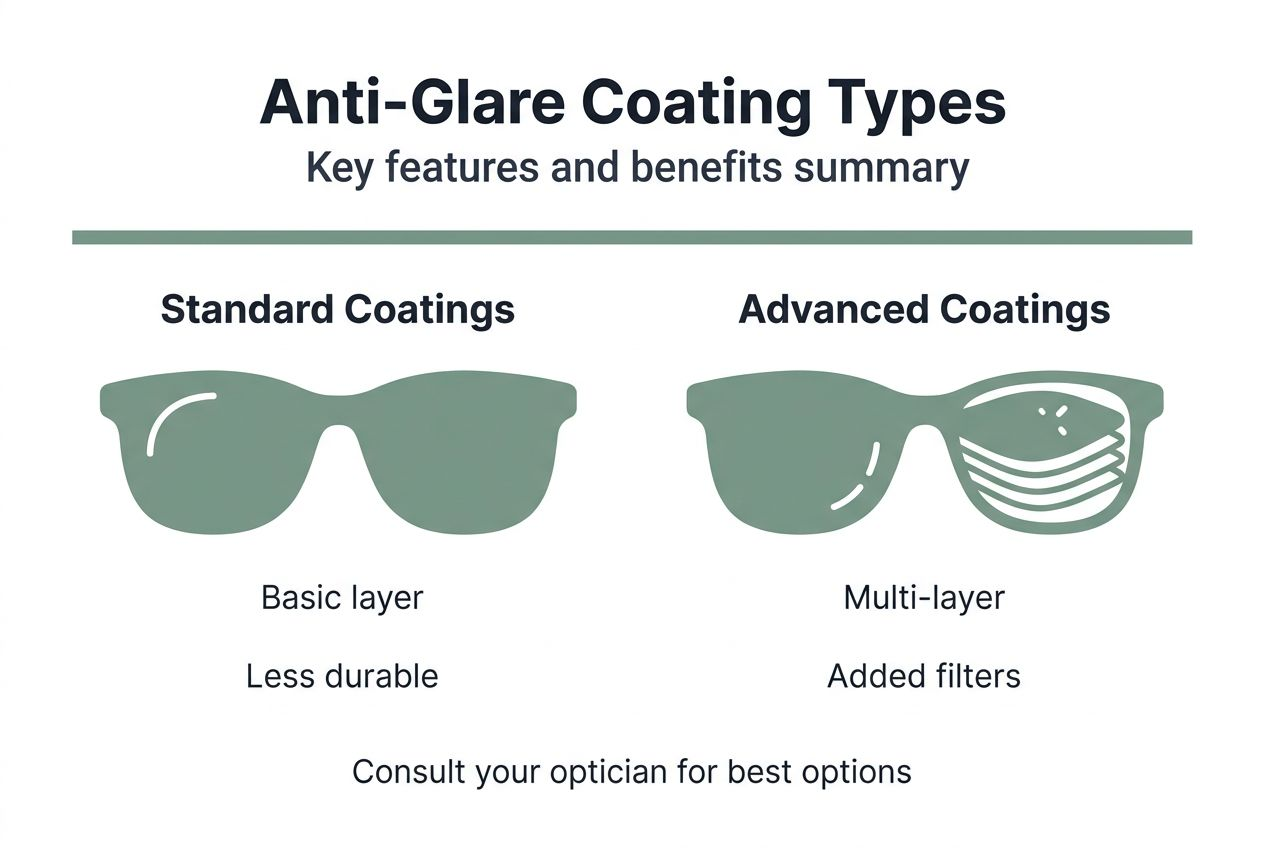 Anti-Glare Coating Types
Key features and benefits summary

Standard Coatings

Basic layer

Less durable

Advanced Coatings

Multi-layer

Added filters

Consult your optician for best options